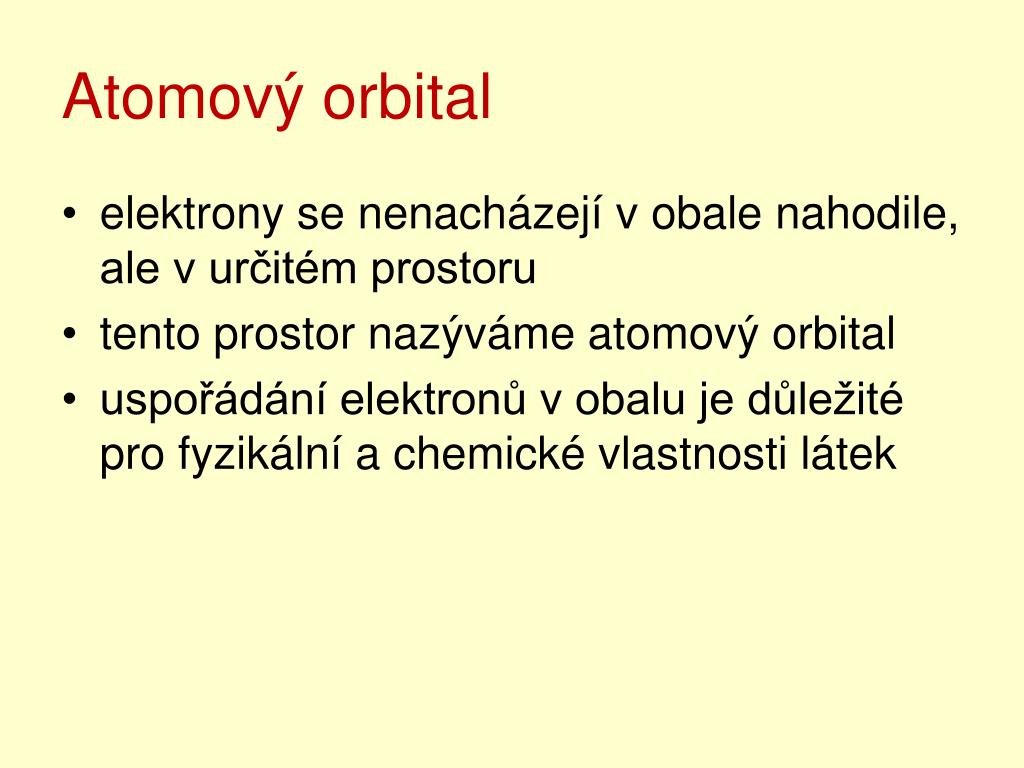 Atomový orbital

• elektrony se nenacházejí v obale nahodile, ale v určitém prostoru
• tento prostor nazýváme atomový orbital
• uspořádání elektronů v obalu je důležité pro fyzikální a chemické vlastnosti látek